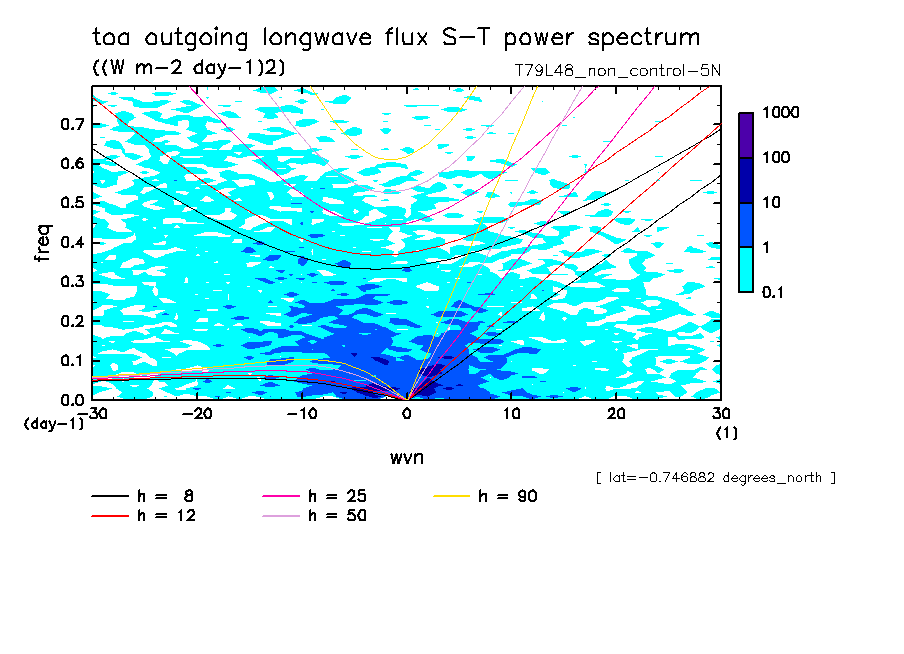 toa outgoing longwave flux S-T power spectrum

((W m-2 day-1)2)

T79L48_non_control-5N

1000
100
10
1
0.1

freq

0.7
0.6
0.5
0.4
0.3
0.2
0.1
0.0

(day-1)

-30 -20 -10 0 10 20 30

(1)

wvn

[ lat=-0.746882 degrees_north ]

h = 8
h = 12
h = 25
h = 50
h = 90